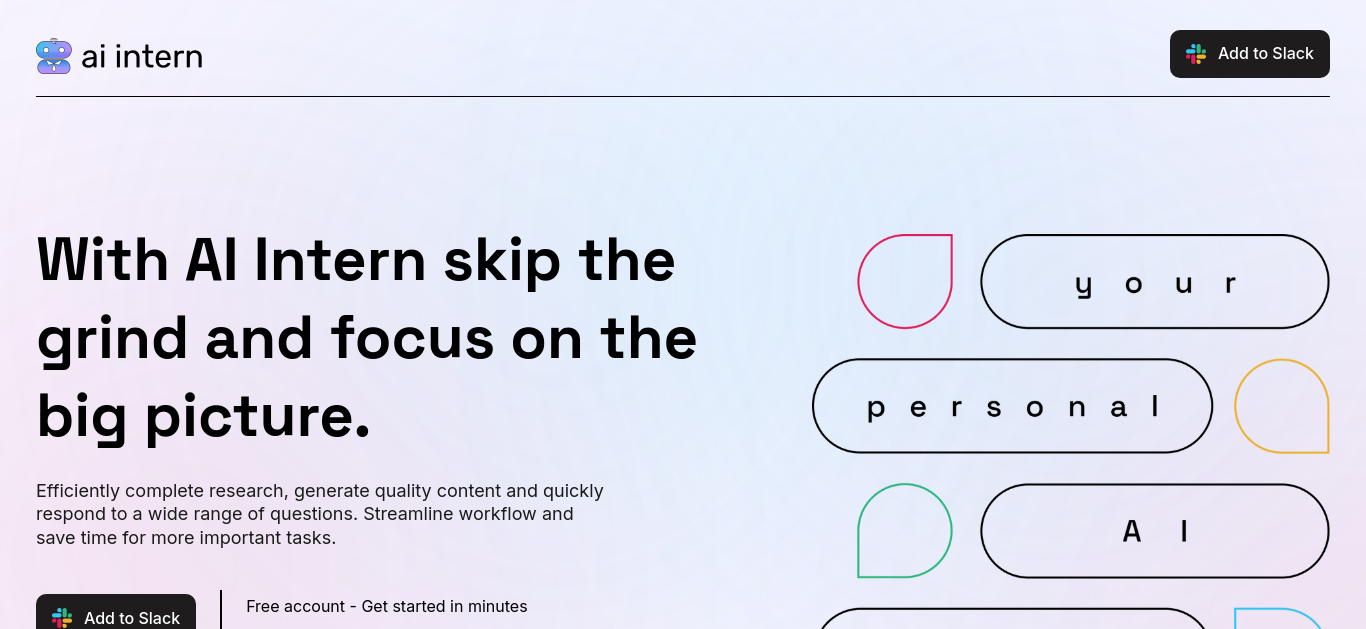 ai intern

Add to Slack

With AI Intern skip the grind and focus on the big picture.

Efficiently complete research, generate quality content and quickly respond to a wide range of questions. Streamline workflow and save time for more important tasks.

Add to Slack

Free account - Get started in minutes

your

personal

AI